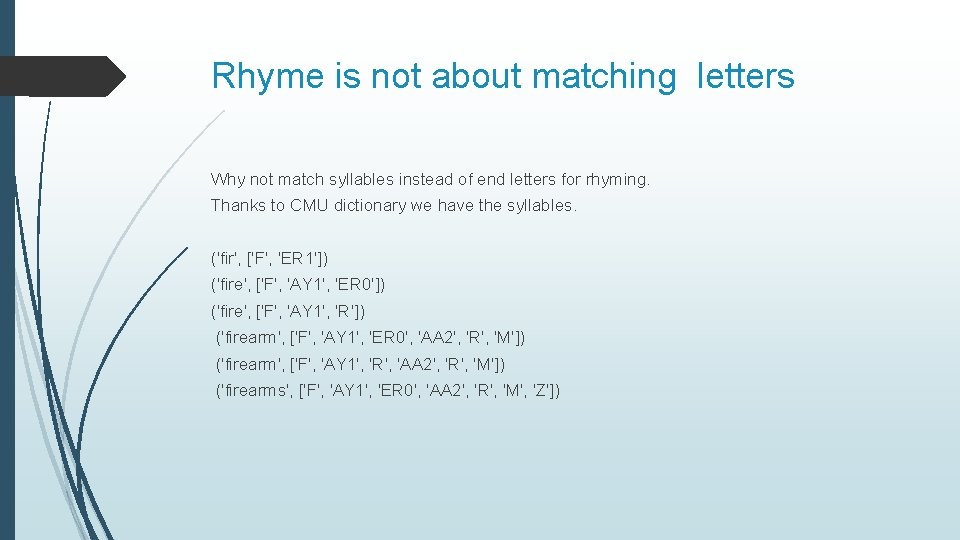 Rhyme is not about matching letters

Why not match syllables instead of end letters for rhyming.

Thanks to CMU dictionary we have the syllables.

('fir', ['F', 'ER1'])
('fire', ['F', 'AY1', 'ER0'])
('fire', ['F', 'AY1', 'R'])
('firearm', ['F', 'AY1', 'ER0', 'AA2', 'R', 'M'])
('firearm', ['F', 'AY1', 'R', 'AA2', 'R', 'M'])
('firearms', ['F', 'AY1', 'ER0', 'AA2', 'R', 'M', 'Z'])